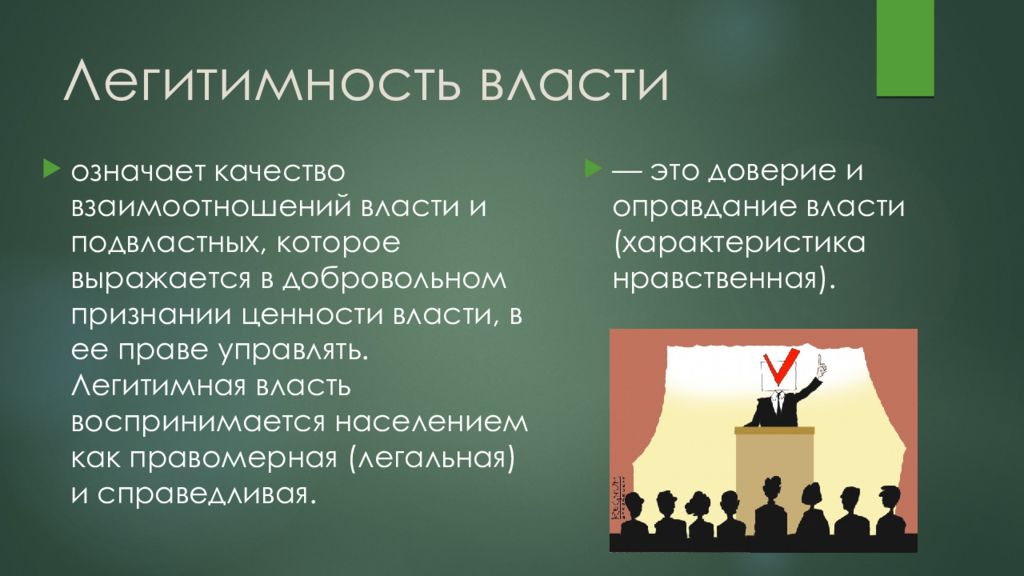 Легитимность власти

означает качество взаимоотношений власти и подвластных, которое выражается в добровольном признании ценности власти, в ее праве управлять. Легитимная власть воспринимается населением как правомерная (легальная) и справедливая.

— это доверие и оправдание власти (характеристика нравственная).